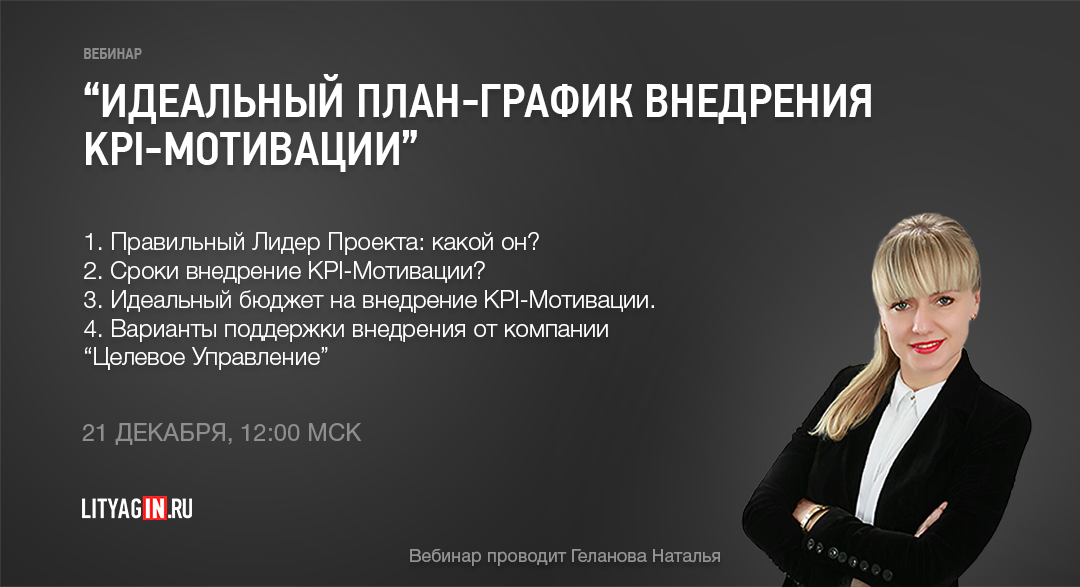 ВЕБИНАР

“ИДЕАЛЬНЫЙ ПЛАН-ГРАФИК ВНЕДРЕНИЯ KPI-МОТИВАЦИИ”

1. Правильный Лидер Проекта: какой он?
2. Сроки внедрение KPI-Мотивации?
3. Идеальный бюджет на внедрение KPI-Мотивации.
4. Варианты поддержки внедрения от компании “Целевое Управление”

21 ДЕКАБРЯ, 12:00 МСК

LITYAGIN.RU

Вебинар проводит Геланова Наталья